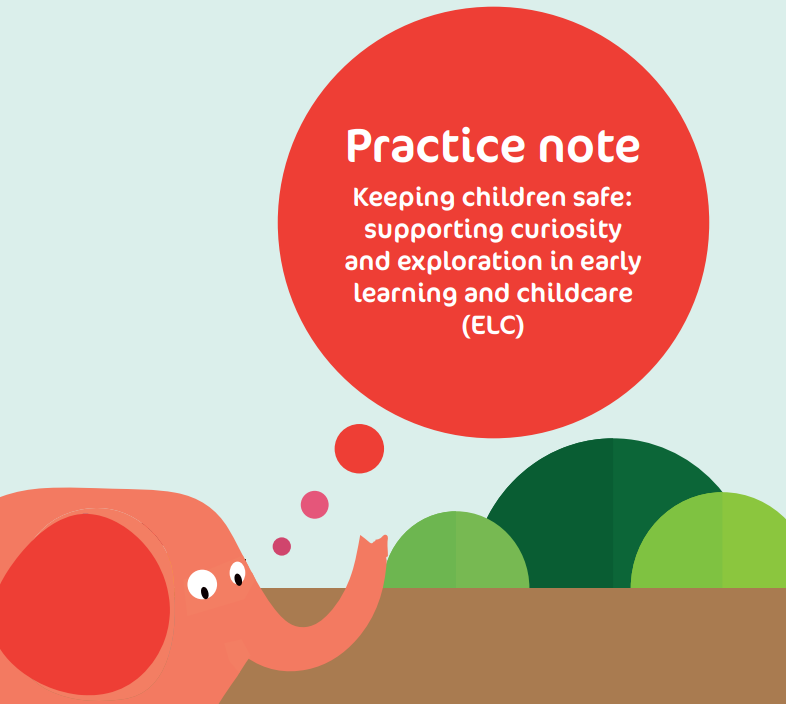 Practice note

Keeping children safe: supporting curiosity and exploration in early learning and childcare (ELC)